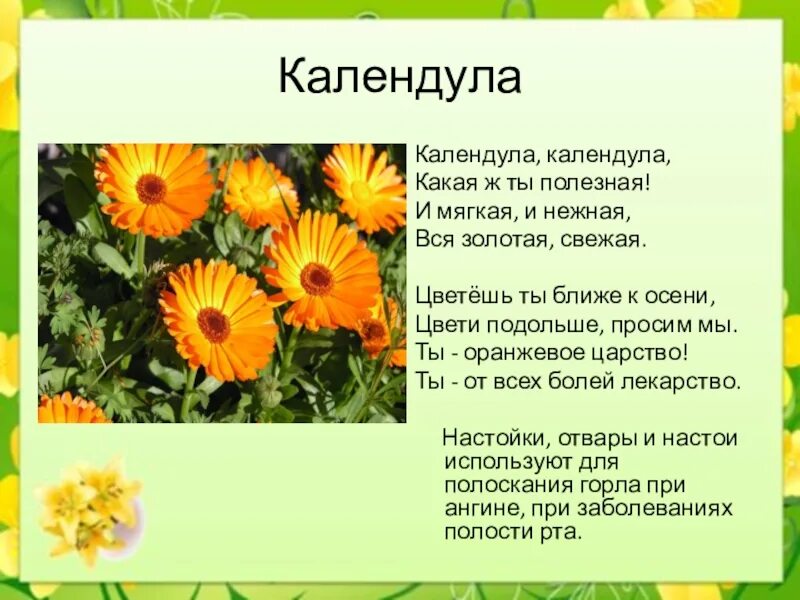 Календула

Календула, календула,
Какая ж ты полезная!
И мягкая, и нежная,
Вся золотая, свежая.

Цветёшь ты ближе к осени,
Цвети подольше, просим мы.
Ты - оранжевое царство!
Ты - от всех болей лекарство.

Настойки, отвары и настои используют для полоскания горла при ангине, при заболеваниях полости рта.